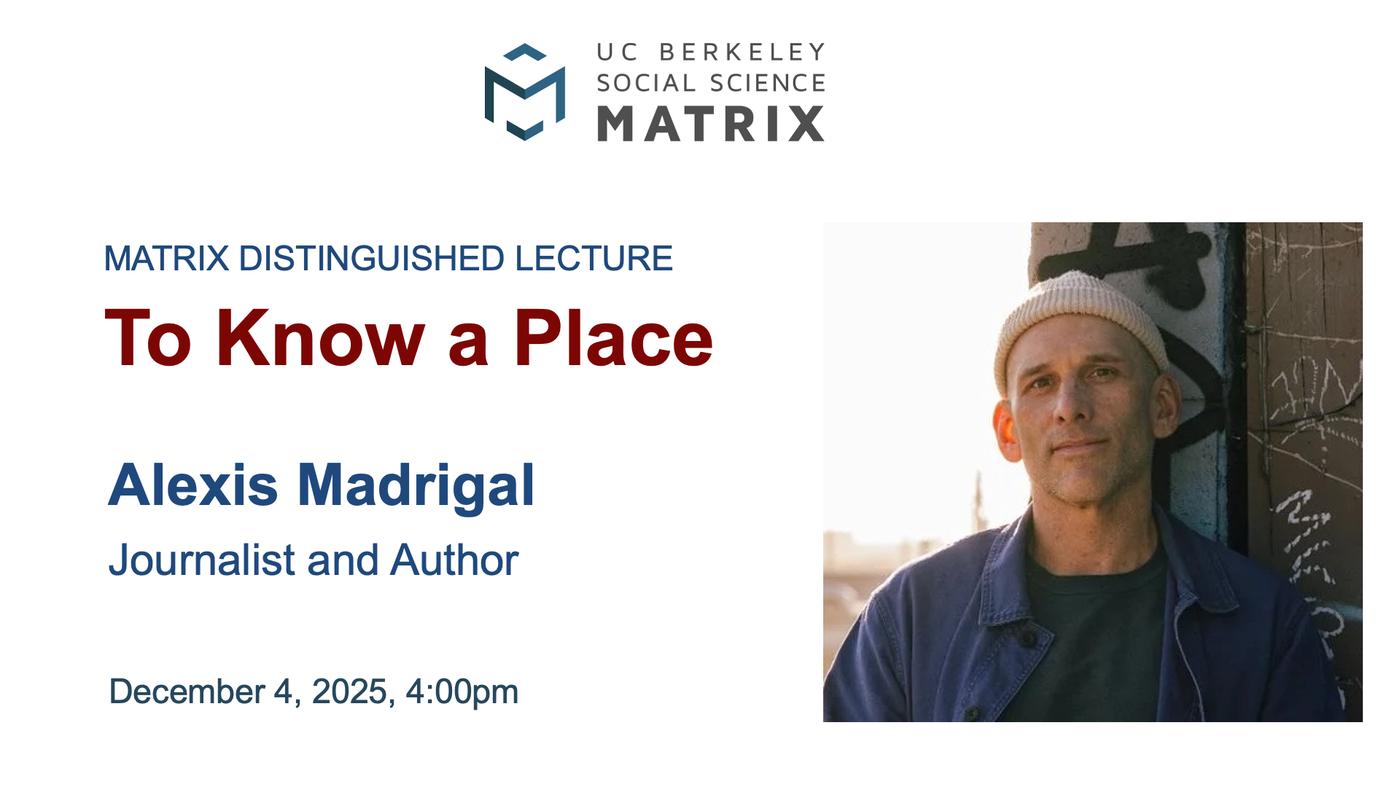 UC BERKELEY
SOCIAL SCIENCE
MATRIX

MATRIX DISTINGUISHED LECTURE

To Know a Place

Alexis Madrigal

Journalist and Author

December 4, 2025, 4:00pm